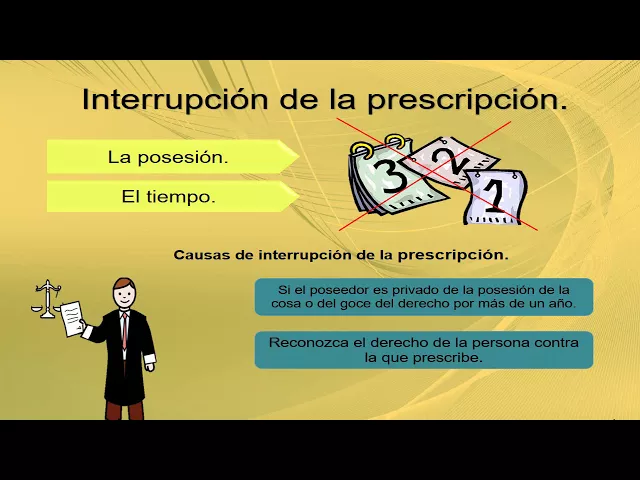 Interrupción de la prescripción.

La posesión.

El tiempo.

3 2 1

Causas de interrupción de la prescripción.

Si el poseedor es privado de la posesión de la cosa o del goce del derecho por más de un año.

Reconozca el derecho de la persona contra la que prescribe.